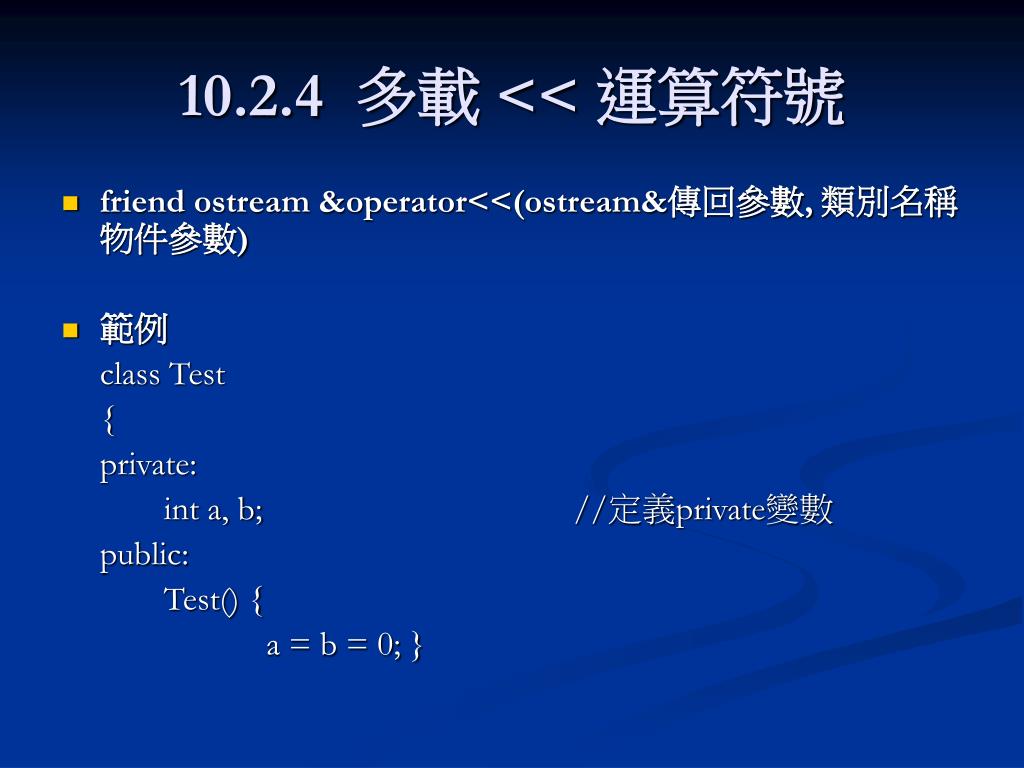 10.2.4 多載 << 運算符號

friend ostream &operator<<(ostream&傳回參數, 類別名稱 物件參數)

範例
class Test
{
private:
int a, b; //定義private變數
public:
Test() {
a = b = 0; }